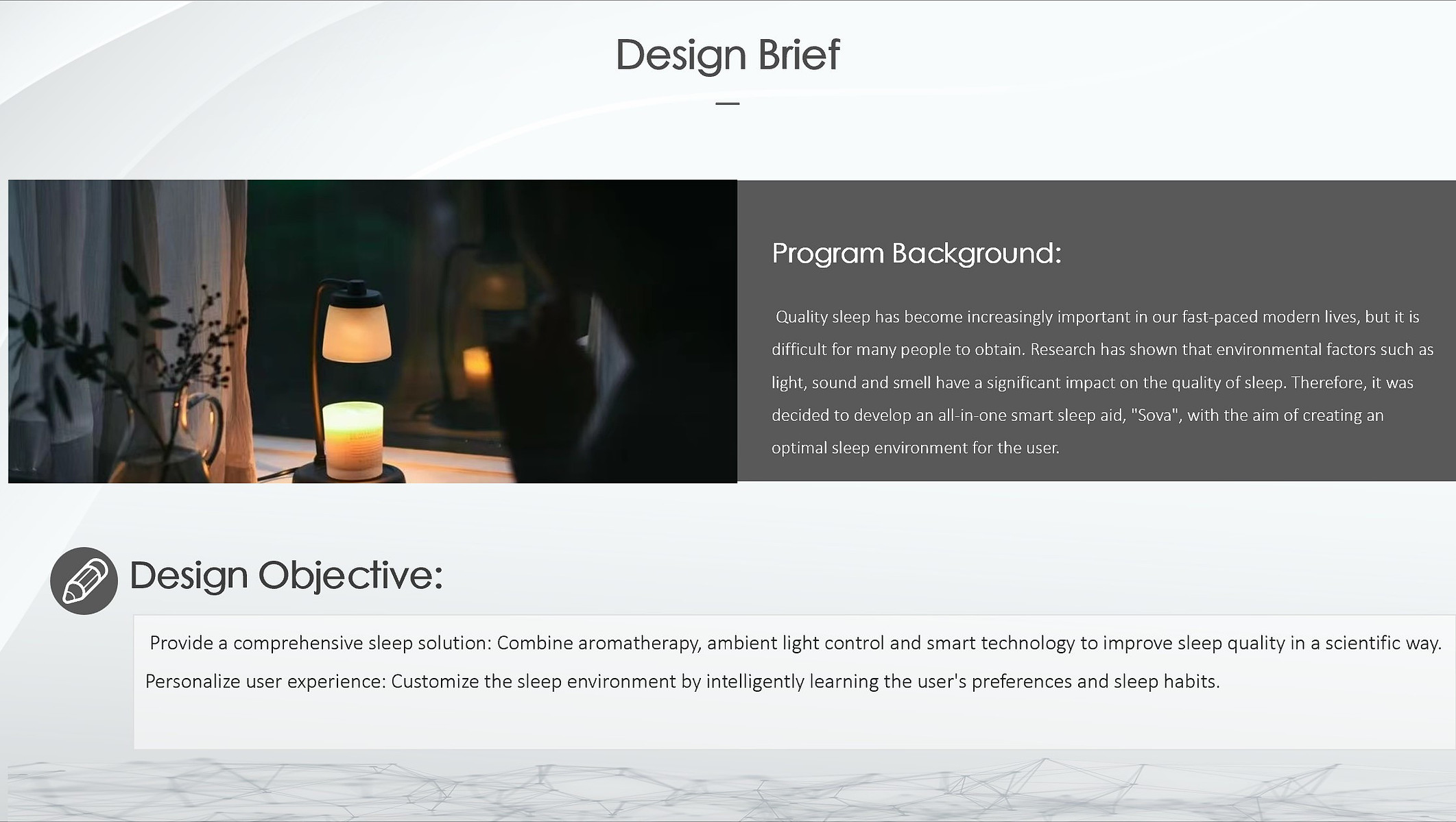 Design Brief

Program Background:

Quality sleep has become increasingly important in our fast-paced modern lives, but it is difficult for many people to obtain. Research has shown that environmental factors such as light, sound and smell have a significant impact on the quality of sleep. Therefore, it was decided to develop an all-in-one smart sleep aid, "Sova", with the aim of creating an optimal sleep environment for the user.

Design Objective:

Provide a comprehensive sleep solution: Combine aromatherapy, ambient light control and smart technology to improve sleep quality in a scientific way.

Personalize user experience: Customize the sleep environment by intelligently learning the user's preferences and sleep habits.